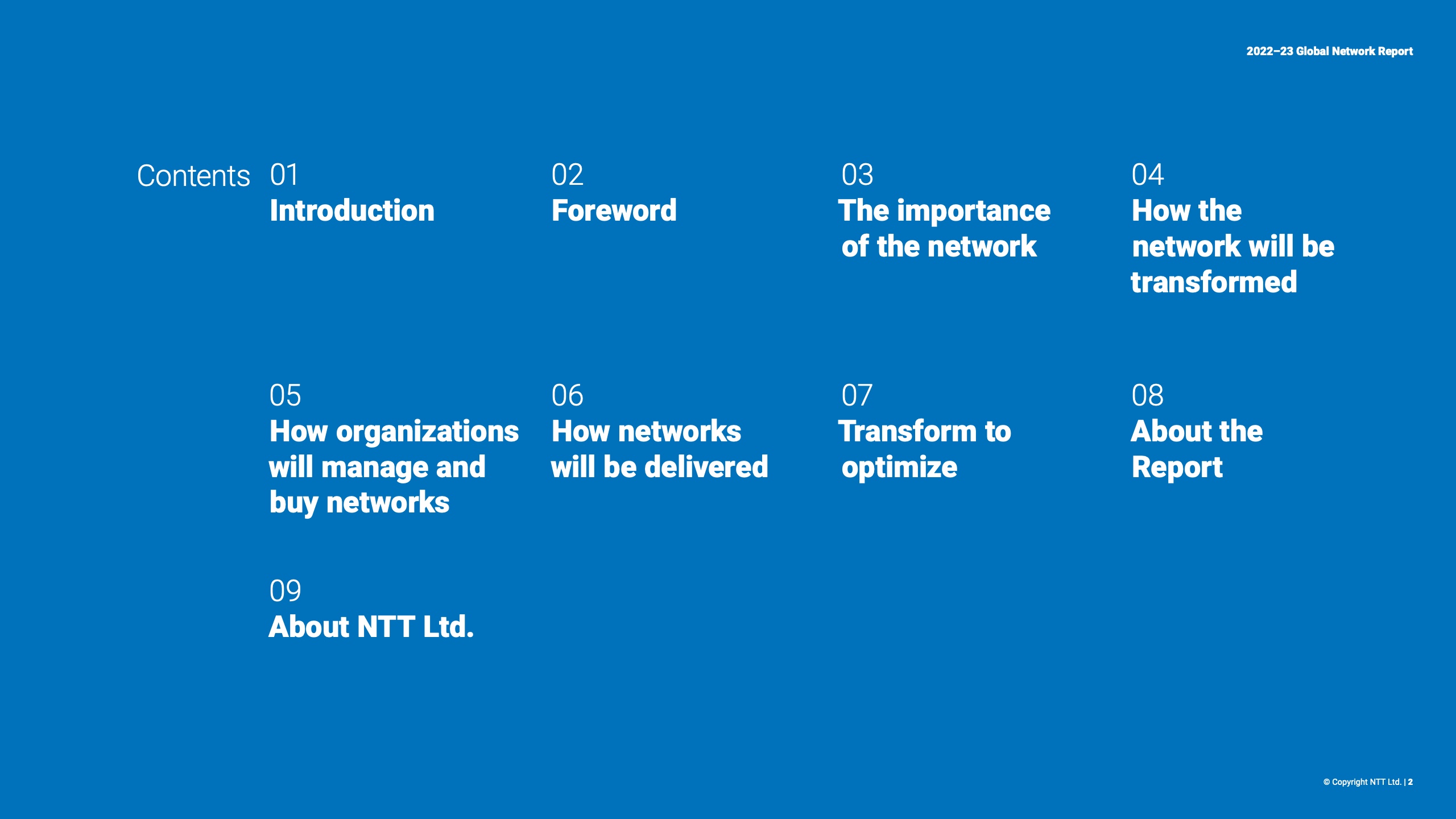 2022–23 Global Network Report

Contents

01
Introduction

02
Foreword

03
The importance of the network

04
How the network will be transformed

05
How organizations will manage and buy networks

06
How networks will be delivered

07
Transform to optimize

08
About the Report

09
About NTT Ltd.

© Copyright NTT Ltd. | 2